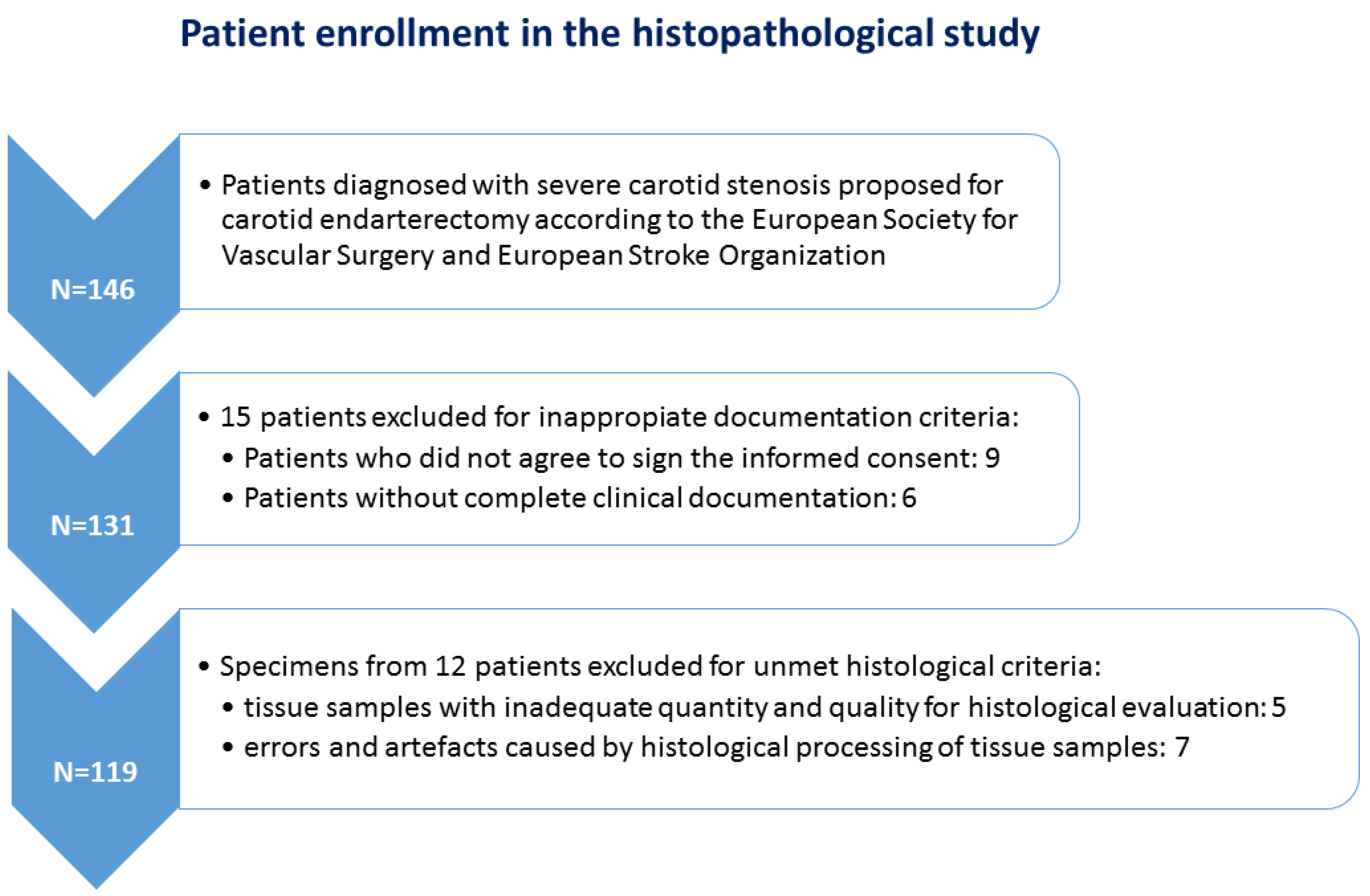 Patient enrollment in the histopathological study

N=146

• Patients diagnosed with severe carotid stenosis proposed for carotid endarterectomy according to the European Society for Vascular Surgery and European Stroke Organization

N=131

• 15 patients excluded for inappropiate documentation criteria:
• Patients who did not agree to sign the informed consent: 9
• Patients without complete clinical documentation: 6

N=119

• Specimens from 12 patients excluded for unmet histological criteria:
• tissue samples with inadequate quantity and quality for histological evaluation: 5
• errors and artefacts caused by histological processing of tissue samples: 7